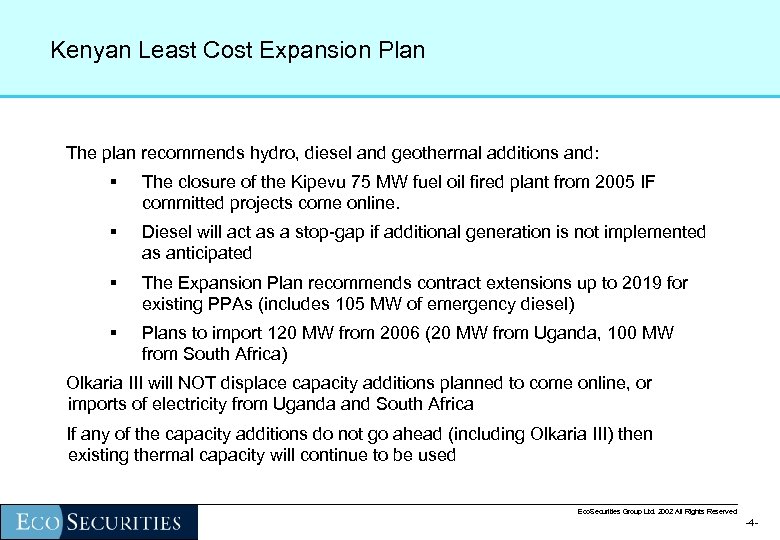 Kenyan Least Cost Expansion Plan

The plan recommends hydro, diesel and geothermal additions and:

▪ The closure of the Kipevu 75 MW fuel oil fired plant from 2005 IF committed projects come online.

▪ Diesel will act as a stop-gap if additional generation is not implemented as anticipated

▪ The Expansion Plan recommends contract extensions up to 2019 for existing PPAs (includes 105 MW of emergency diesel)

▪ Plans to import 120 MW from 2006 (20 MW from Uganda, 100 MW from South Africa)

Olkaria III will NOT displace capacity additions planned to come online, or imports of electricity from Uganda and South Africa

If any of the capacity additions do not go ahead (including Olkaria III) then existing thermal capacity will continue to be used

ECO SECURITIES

EcoSecurities Group Ltd. 2002 All Rights Reserved

-4-